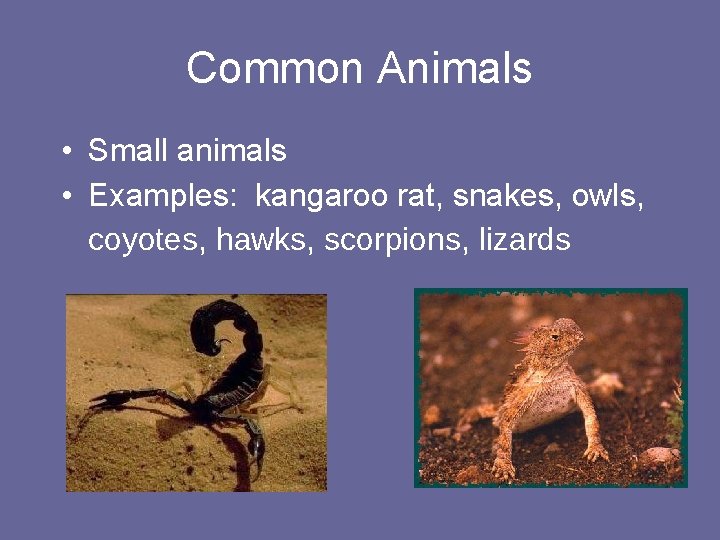 Common Animals

• Small animals
• Examples: kangaroo rat, snakes, owls, coyotes, hawks, scorpions, lizards